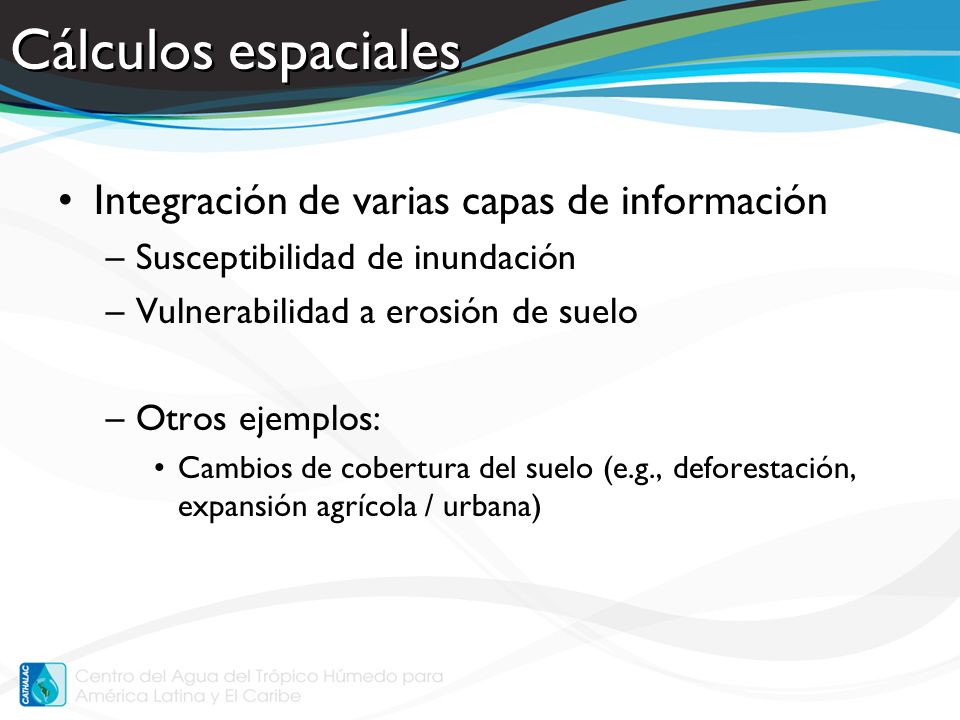 Cálculos espaciales

• Integración de varias capas de información
– Susceptibilidad de inundación
– Vulnerabilidad a erosión de suelo

– Otros ejemplos:
• Cambios de cobertura del suelo (e.g., deforestación, expansión agrícola / urbana)

CATHALAC
Centro del Agua del Trópico Húmedo para América Latina y El Caribe